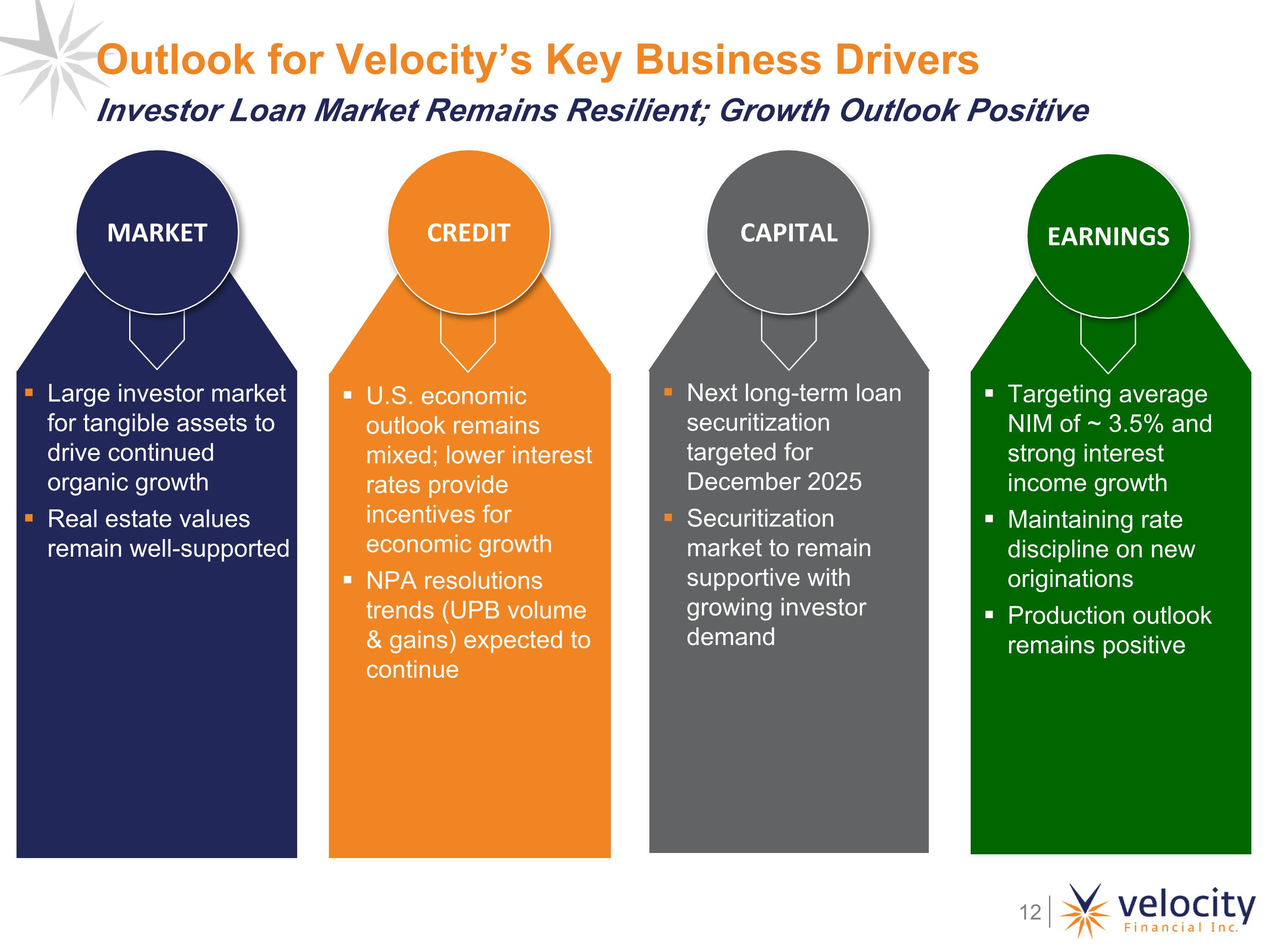 Outlook for Velocity's Key Business Drivers

Investor Loan Market Remains Resilient; Growth Outlook Positive

MARKET

▪ Large investor market for tangible assets to drive continued organic growth
▪ Real estate values remain well-supported

CREDIT

▪ U.S. economic outlook remains mixed; lower interest rates provide incentives for economic growth
▪ NPA resolutions trends (UPB volume & gains) expected to continue

CAPITAL

▪ Next long-term loan securitization targeted for December 2025
▪ Securitization market to remain supportive with growing investor demand

EARNINGS

▪ Targeting average NIM of ~ 3.5% and strong interest income growth
▪ Maintaining rate discipline on new originations
▪ Production outlook remains positive

12

velocity
Financial Inc.